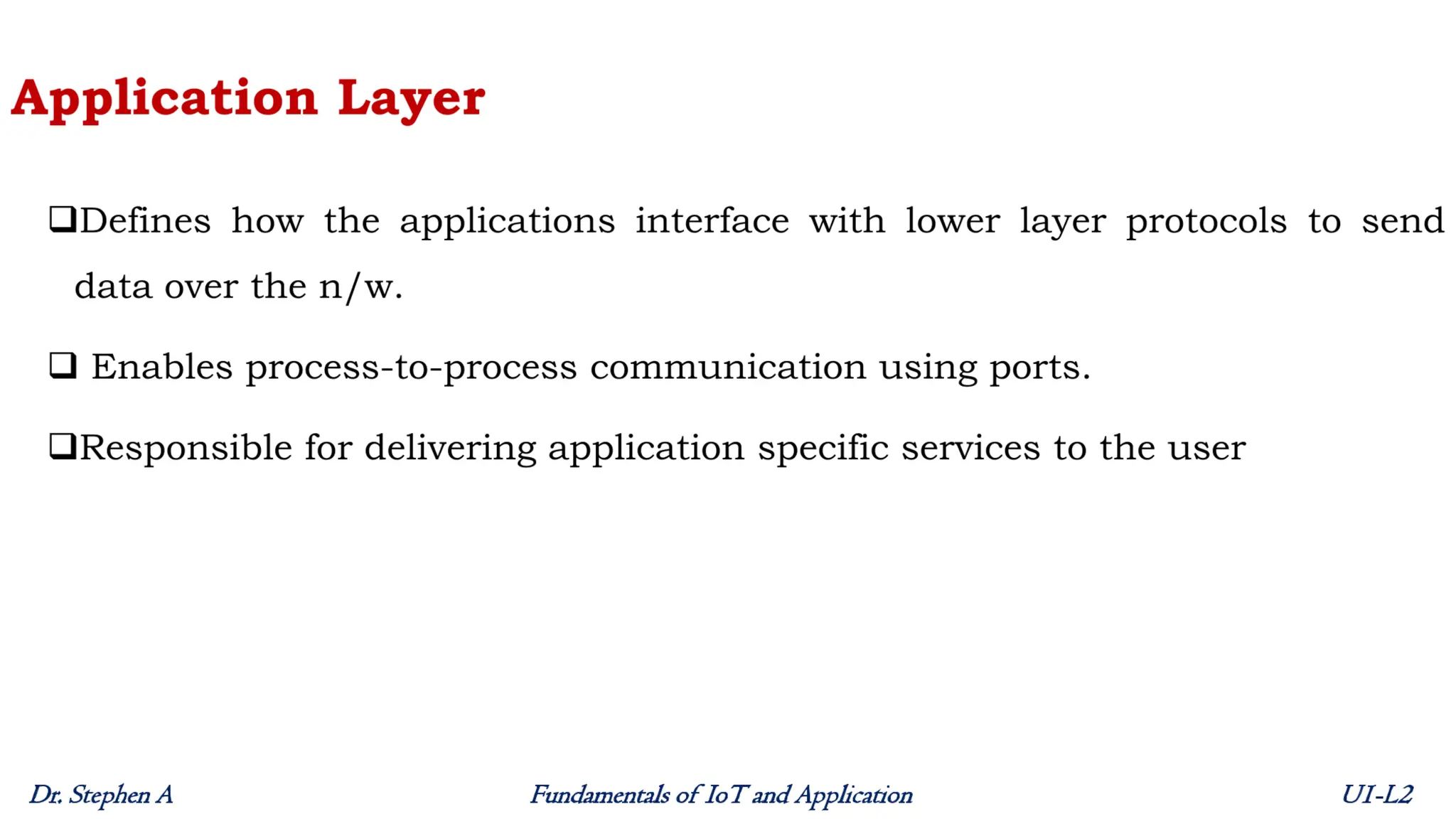 Application Layer

❑Defines how the applications interface with lower layer protocols to send data over the n/w.

❑ Enables process-to-process communication using ports.

❑Responsible for delivering application specific services to the user

Dr. Stephen A

Fundamentals of IoT and Application

UI-L2